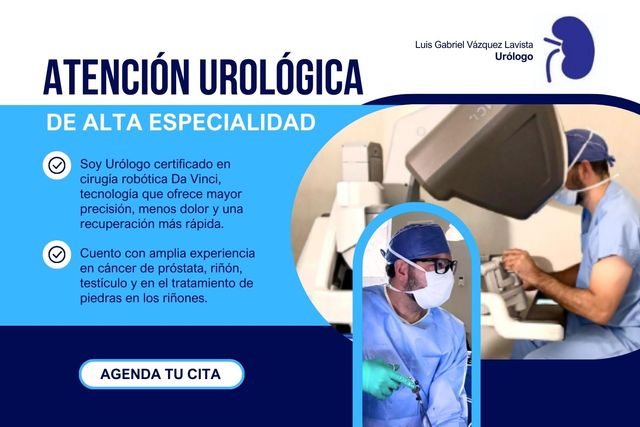 Luis Gabriel Vázquez Lavista
Urólogo

ATENCIÓN UROLÓGICA

DE ALTA ESPECIALIDAD

Soy Urólogo certificado en cirugía robótica Da Vinci, tecnología que ofrece mayor precisión, menos dolor y una recuperación más rápida.

Cuento con amplia experiencia en cáncer de próstata, riñón, testículo y en el tratamiento de piedras en los riñones.

AGENDA TU CITA